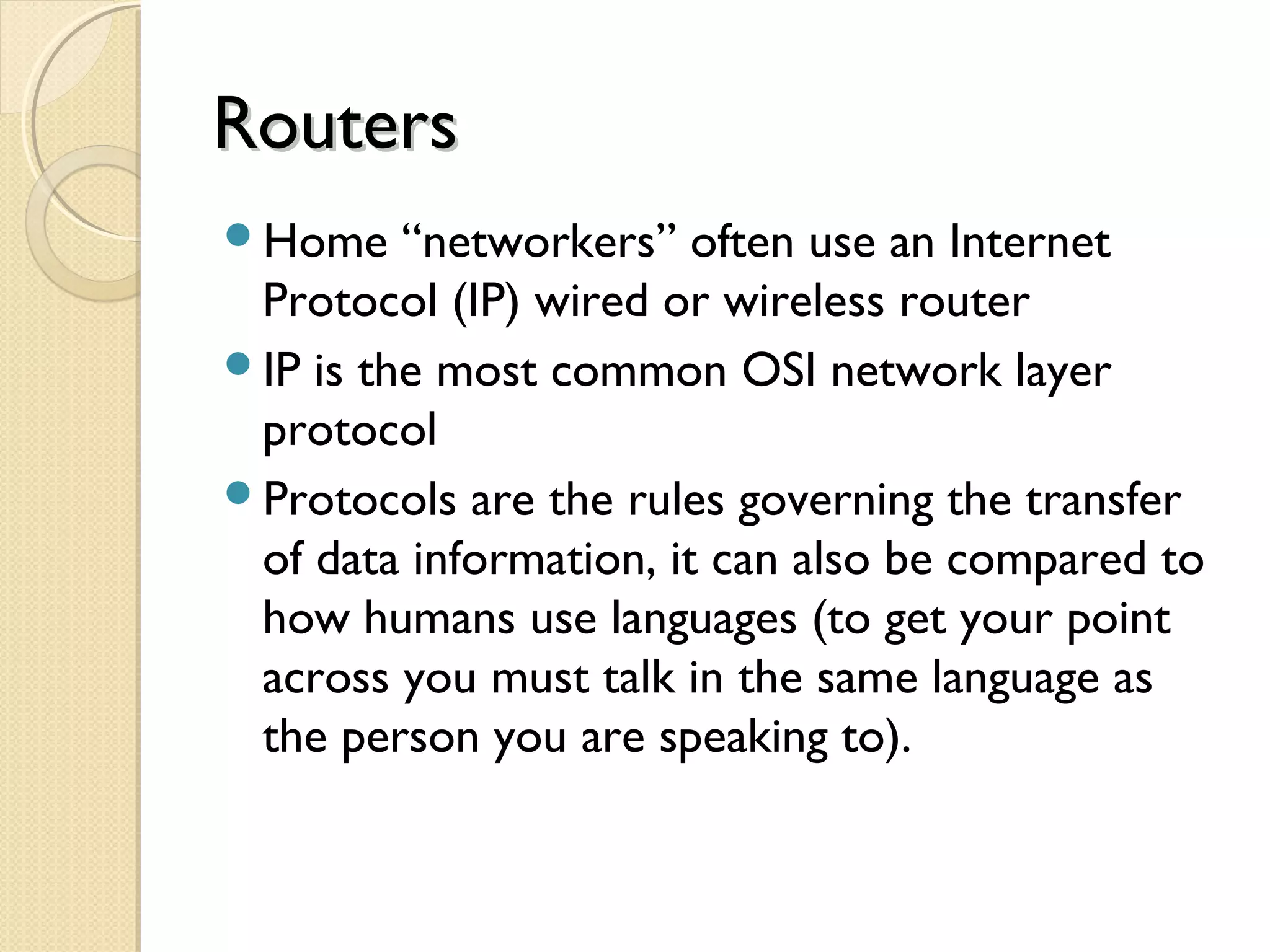 Routers

- Home “networkers” often use an Internet Protocol (IP) wired or wireless router
- IP is the most common OSI network layer protocol
- Protocols are the rules governing the transfer of data information, it can also be compared to how humans use languages (to get your point across you must talk in the same language as the person you are speaking to).